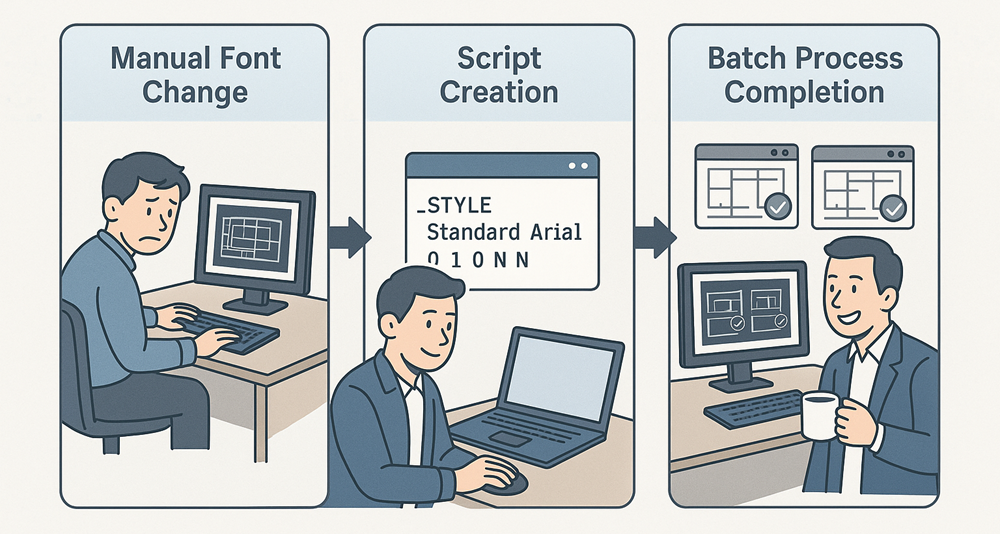 Manual Font Change

Script Creation

_STYLE
Standard Arial
0 1 0 N N

Batch Process Completion